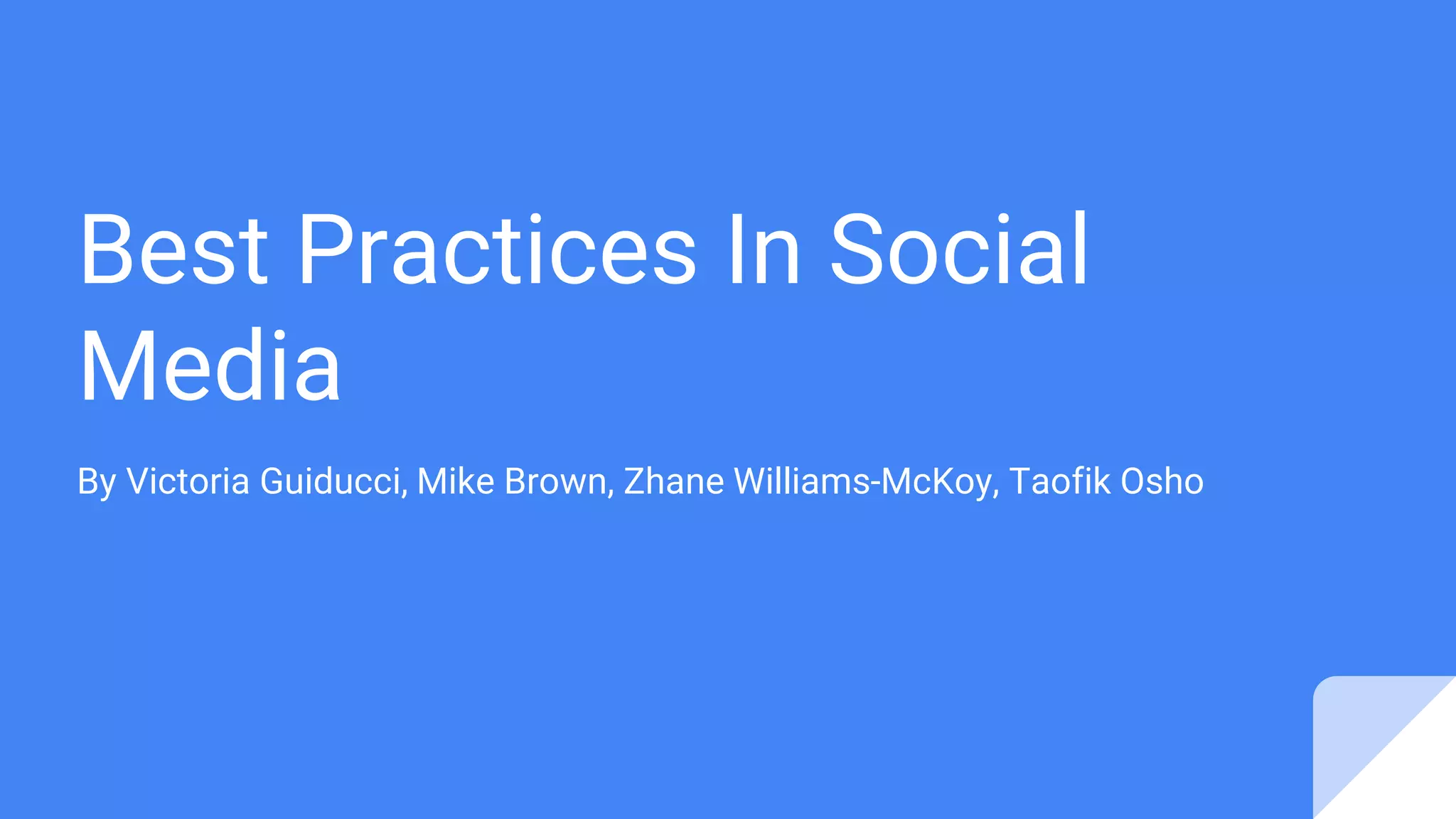 Best Practices In Social Media

By Victoria Guiducci, Mike Brown, Zhane Williams-McKoy, Taofik Osho